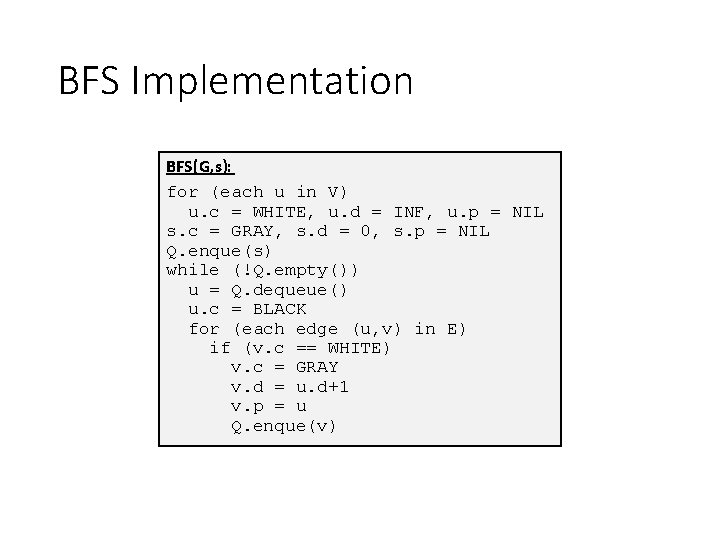 BFS Implementation

BFS(G,s):

for (each u in V)
  u.c = WHITE, u.d = INF, u.p = NIL
s.c = GRAY, s.d = 0, s.p = NIL
Q.enque(s)
while (!Q.empty())
  u = Q.dequeue()
  u.c = BLACK
  for (each edge (u,v) in E)
    if (v.c == WHITE)
      v.c = GRAY
      v.d = u.d+1
      v.p = u
      Q.enque(v)